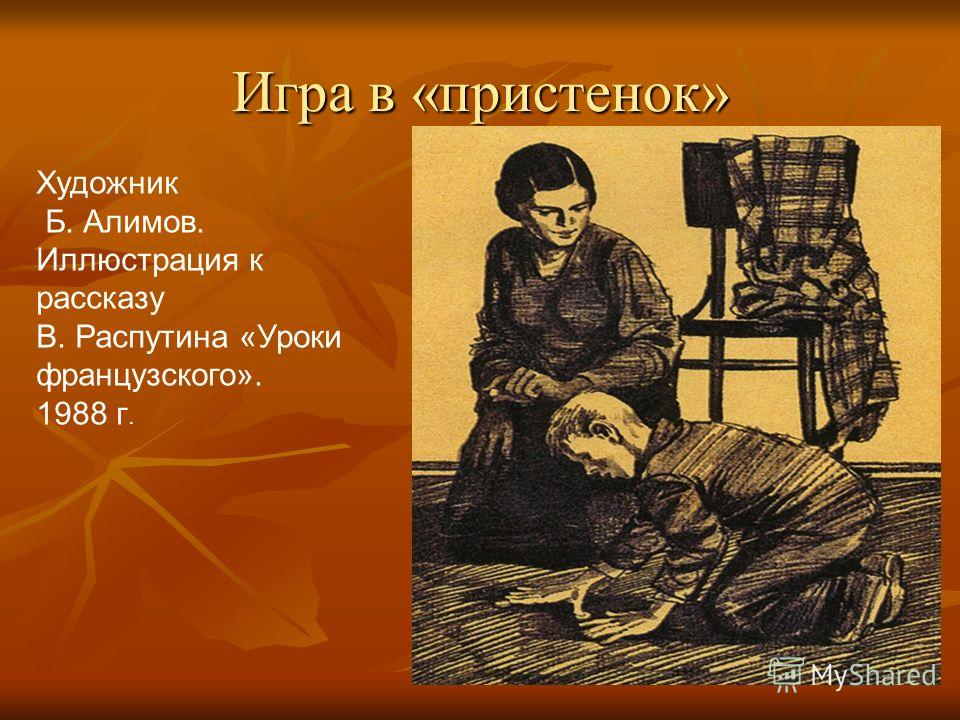 Игра в «пристенок»

Художник Б. Алимов. Иллюстрация к рассказу В. Распутина «Уроки французского». 1988 г.

MyShared